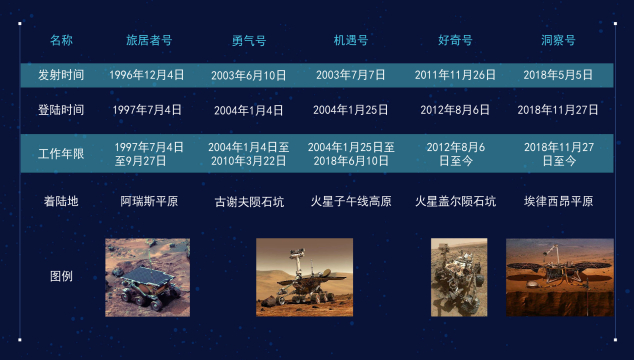 | 名称 | 旅居者号 | 勇气号 | 机遇号 | 好奇号 | 洞察号 |
|---|---|---|---|---|---|
| 发射时间 | 1996年12月4日 | 2003年6月10日 | 2003年7月7日 | 2011年11月26日 | 2018年5月5日 |
| 登陆时间 | 1997年7月4日 | 2004年1月4日 | 2004年1月25日 | 2012年8月6日 | 2018年11月27日 |
| 工作年限 | 1997年7月4日至9月27日 | 2004年1月4日至2010年3月22日 | 2004年1月25日至2018年6月10日 | 2012年8月6日至今 | 2018年11月27日至今 |
| 着陆地 | 阿瑞斯平原 | 古谢夫陨石坑 | 火星子午线高原 | 火星盖尔陨石坑 | 埃律西昂平原 |
| 图例 | | | | | |